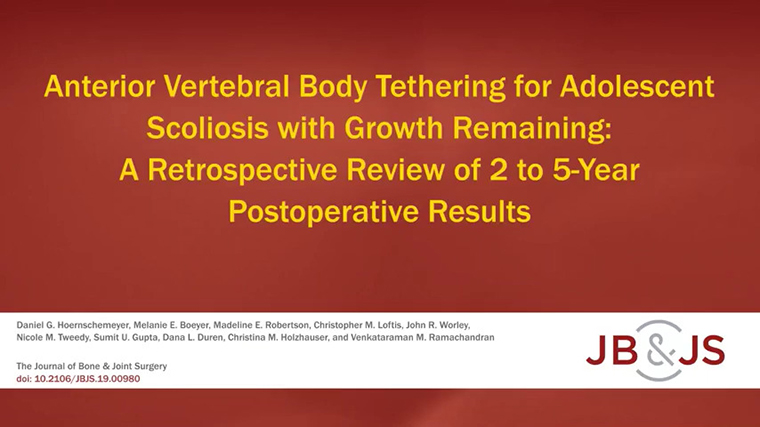 Anterior Vertebral Body Tethering for Adolescent Scoliosis with Growth Remaining: A Retrospective Review of 2 to 5-Year Postoperative Results

Daniel G. Hoernschemeyer, Melanie E. Boeyer, Madeline E. Robertson, Christopher M. Loftis, John R. Worley, Nicole M. Tweedy, Sumit U. Gupta, Dana L. Duren, Christina M. Holzhauser, and Venkataraman M. Ramachandran

The Journal of Bone & Joint Surgery
doi: 10.2106/JBJS.19.00980

JB&JS